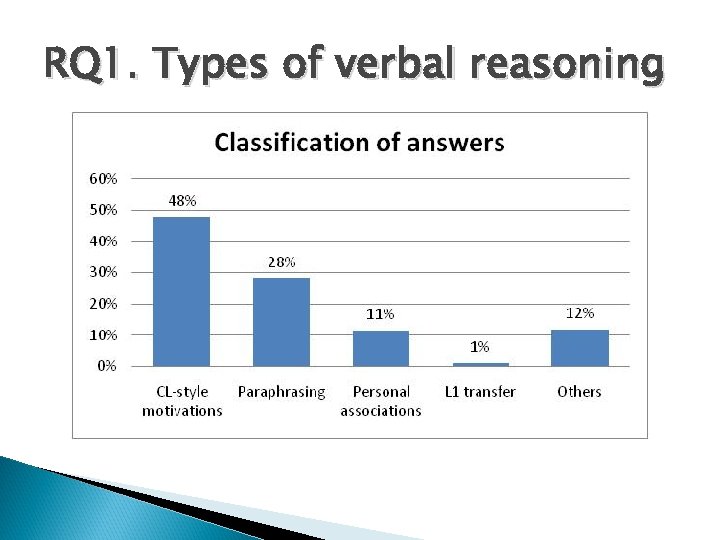 RQ1. Types of verbal reasoning

Classification of answers

60%
50%
40%
30%
20%
10%
0%

48%
28%
11%
1%
12%

CL-style motivations
Paraphrasing
Personal associations
L1 transfer
Others